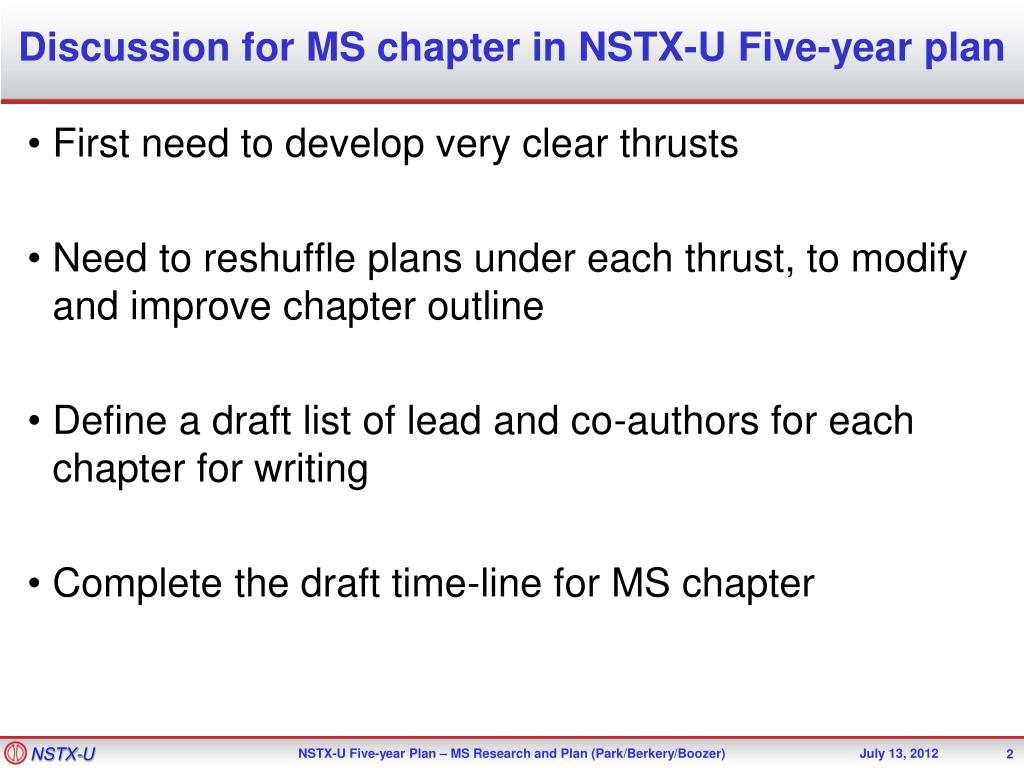 Discussion for MS chapter in NSTX-U Five-year plan

• First need to develop very clear thrusts

• Need to reshuffle plans under each thrust, to modify and improve chapter outline

• Define a draft list of lead and co-authors for each chapter for writing

• Complete the draft time-line for MS chapter

NSTX-U

NSTX-U Five-year Plan – MS Research and Plan (Park/Berkery/Boozer)

July 13, 2012

2